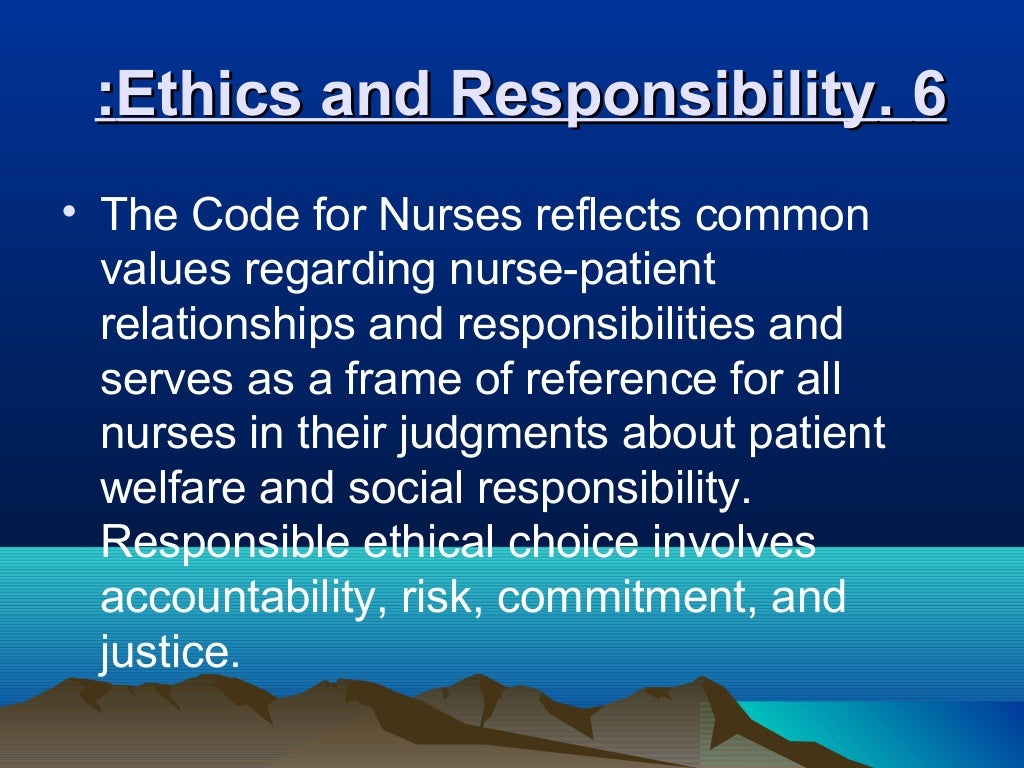 :Ethics and Responsibility. 6

• The Code for Nurses reflects common values regarding nurse-patient relationships and responsibilities and serves as a frame of reference for all nurses in their judgments about patient welfare and social responsibility. Responsible ethical choice involves accountability, risk, commitment, and justice.